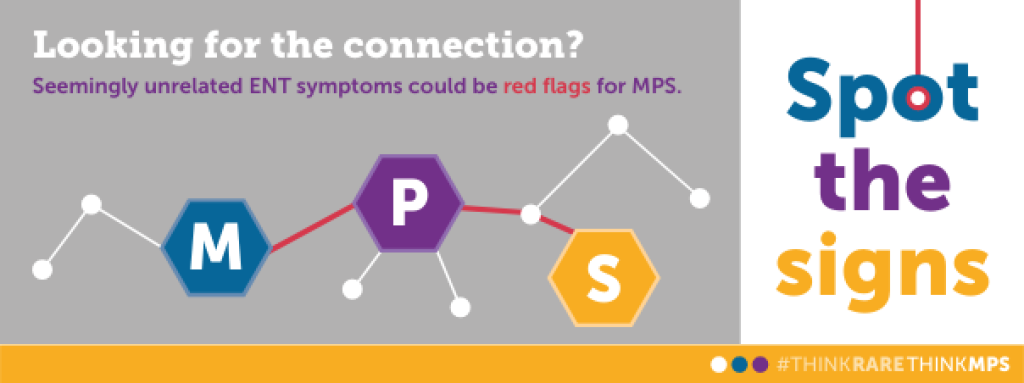 Looking for the connection?

Seemingly unrelated ENT symptoms could be red flags for MPS.

M P S

Spot the signs

#THINKRARETHINKMPS